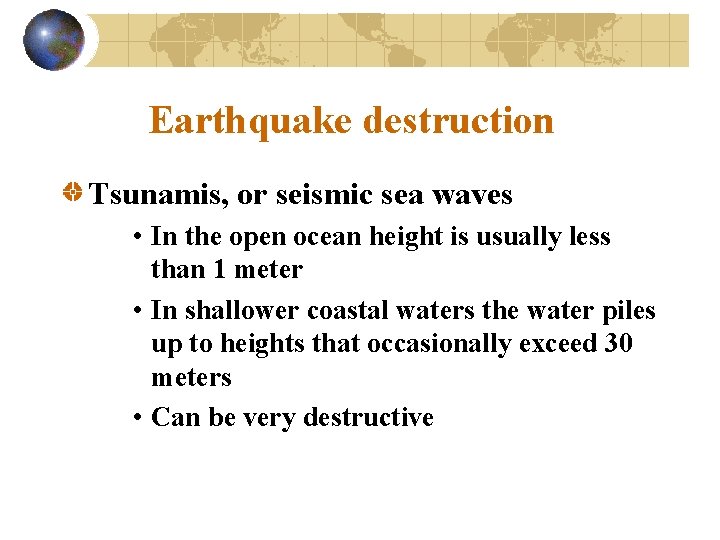 Earthquake destruction

Tsunamis, or seismic sea waves

• In the open ocean height is usually less than 1 meter

• In shallower coastal waters the water piles up to heights that occasionally exceed 30 meters

• Can be very destructive